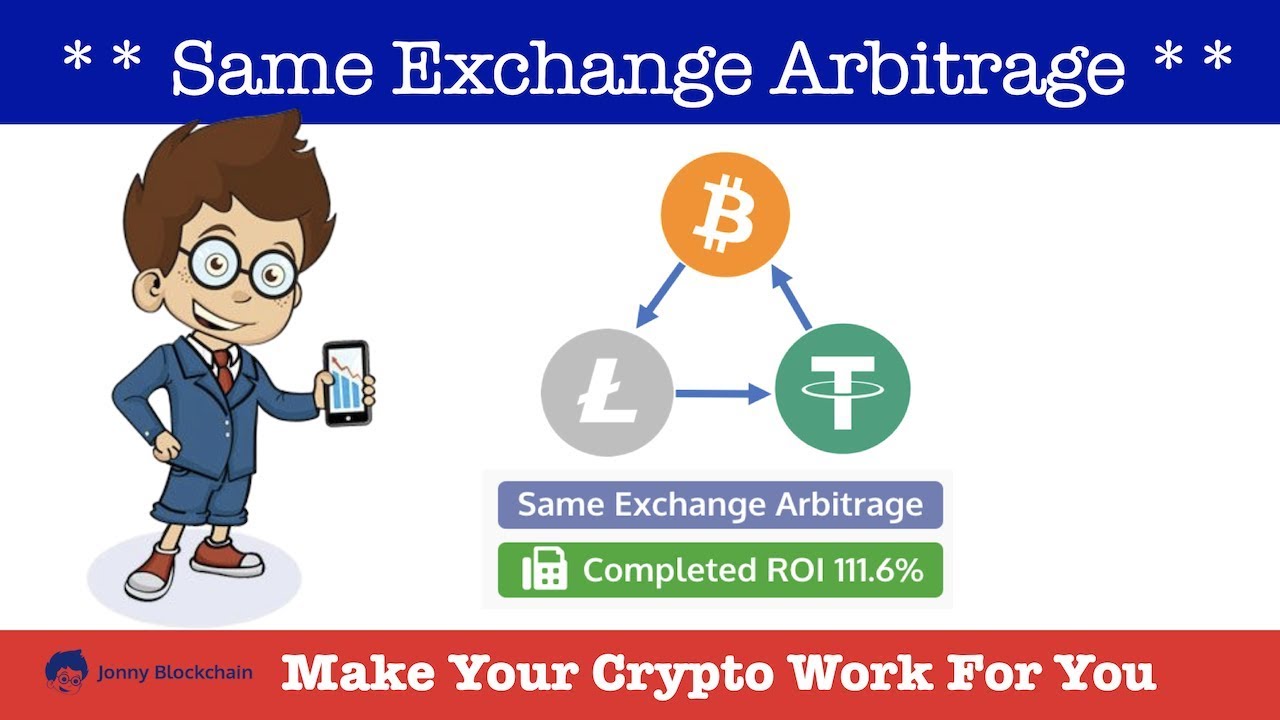 * * Same Exchange Arbitrage * *

Same Exchange Arbitrage

Completed ROI 111.6%

Jonny Blockchain

Make Your Crypto Work For You